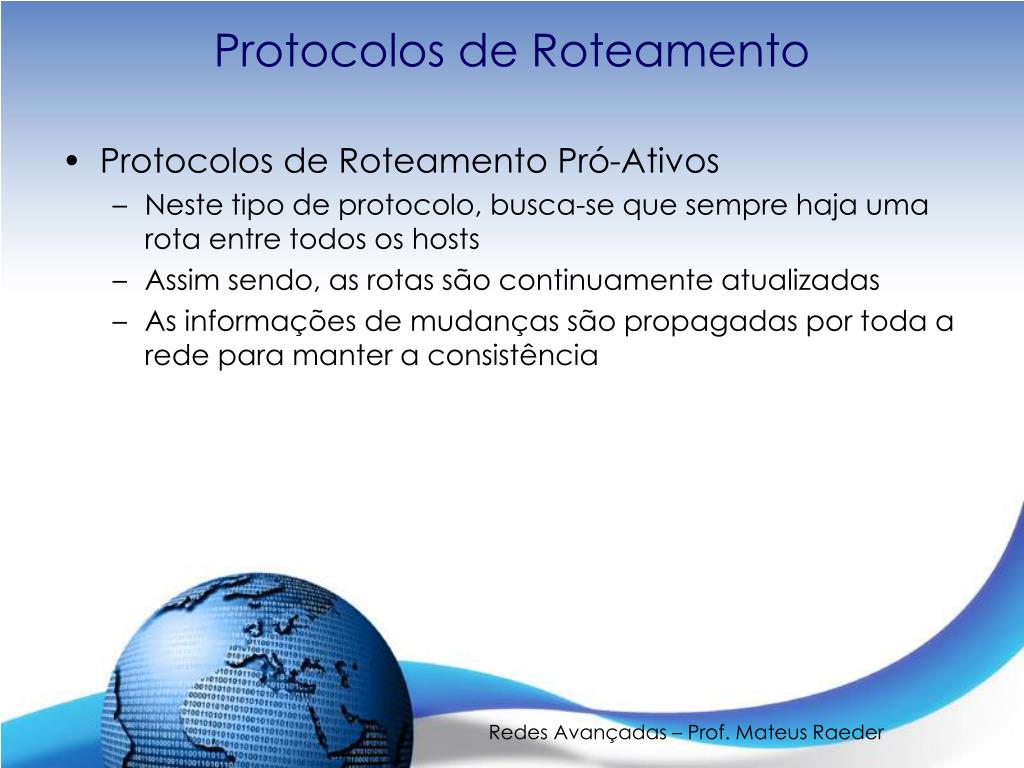 Protocolos de Roteamento

• Protocolos de Roteamento Pró-Ativos
– Neste tipo de protocolo, busca-se que sempre haja uma rota entre todos os hosts
– Assim sendo, as rotas são continuamente atualizadas
– As informações de mudanças são propagadas por toda a rede para manter a consistência

Redes Avançadas – Prof. Mateus Raeder